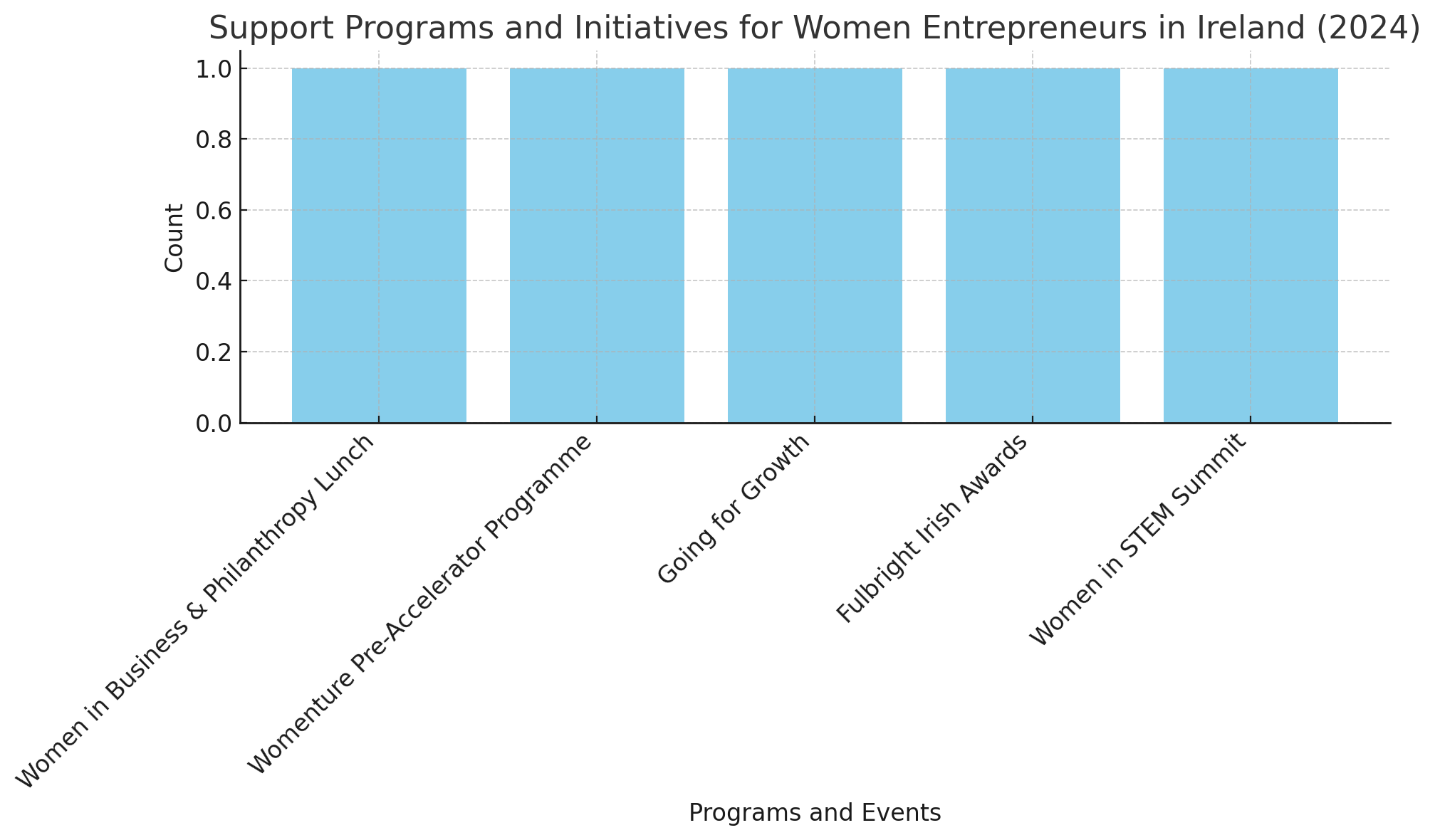 Support Programs and Initiatives for Women Entrepreneurs in Ireland (2024)

Count

1.0
0.8
0.6
0.4
0.2
0.0

Women in Business & Philanthropy Lunch
Womenture Pre-Accelerator Programme
Going for Growth
Fulbright Irish Awards
Women in STEM Summit

Programs and Events